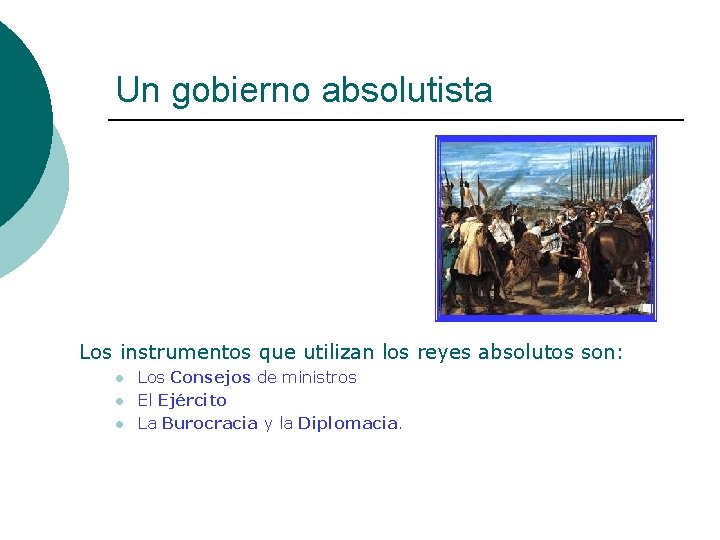 Un gobierno absolutista

Los instrumentos que utilizan los reyes absolutos son:

- Los Consejos de ministros
- El Ejército
- La Burocracia y la Diplomacia.